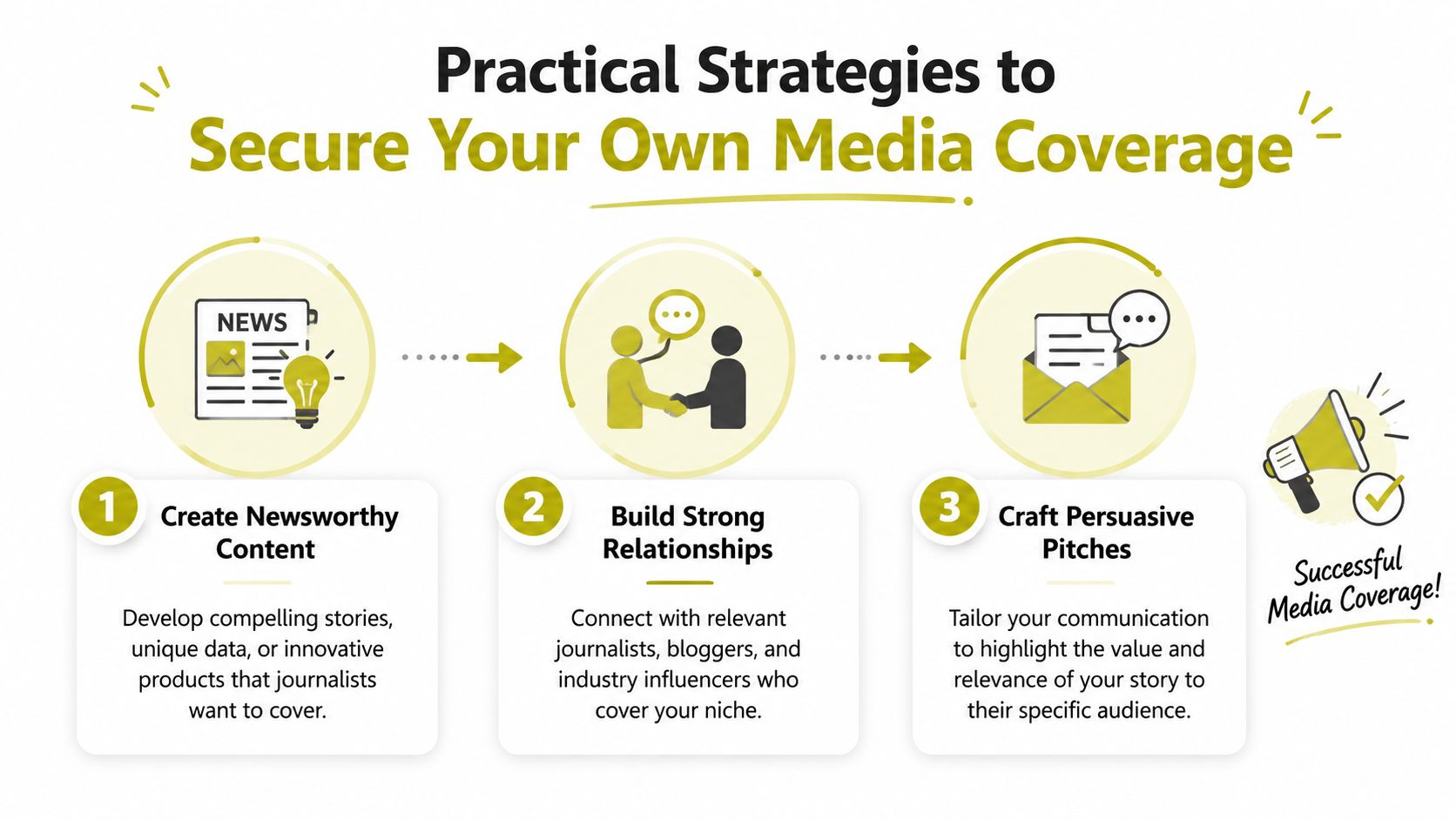 Practical Strategies to
Secure Your Own Media Coverage

NEWS

1 Create Newsworthy Content

Develop compelling stories, unique data, or innovative products that journalists want to cover.

2 Build Strong Relationships

Connect with relevant journalists, bloggers, and industry influencers who cover your niche.

3 Craft Persuasive Pitches

Tailor your communication to highlight the value and relevance of your story to their specific audience.

Successful Media Coverage!